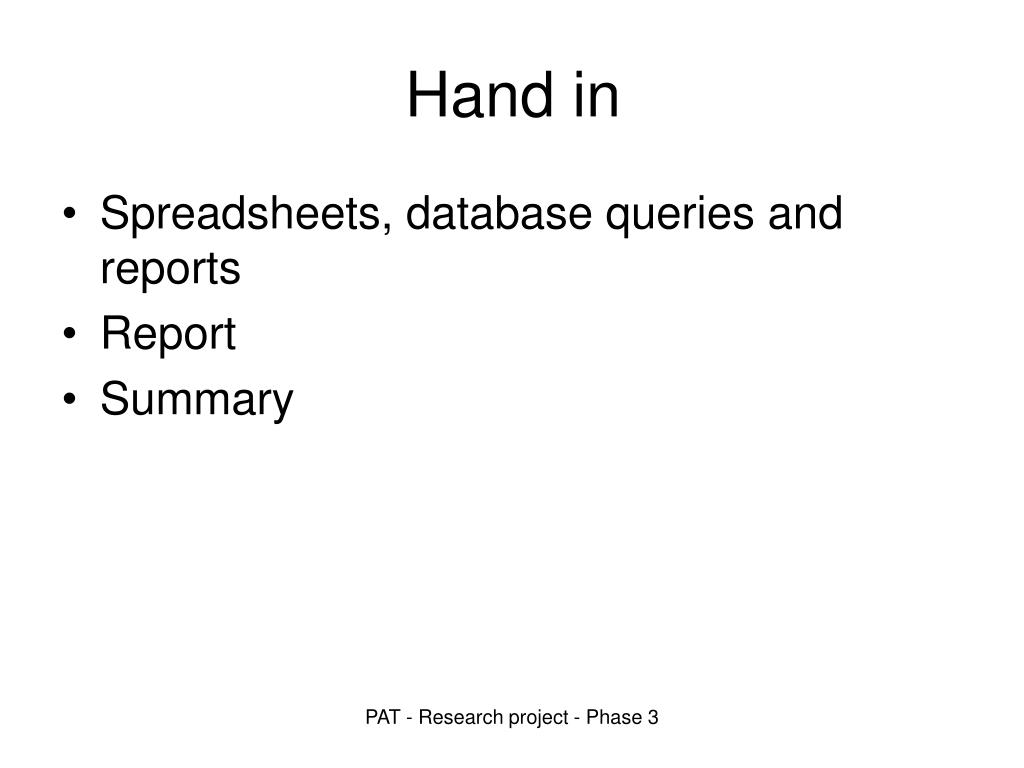 Hand in

• Spreadsheets, database queries and reports
• Report
• Summary

PAT - Research project - Phase 3